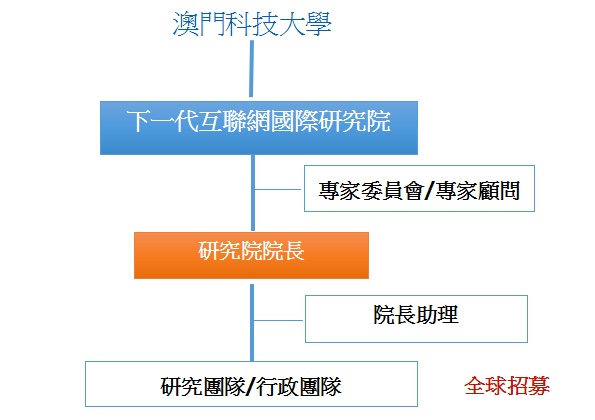 澳門科技大學

下一代互聯網國際研究院

專家委員會/專家顧問

研究院院長

院長助理

研究團隊/行政團隊

全球招募